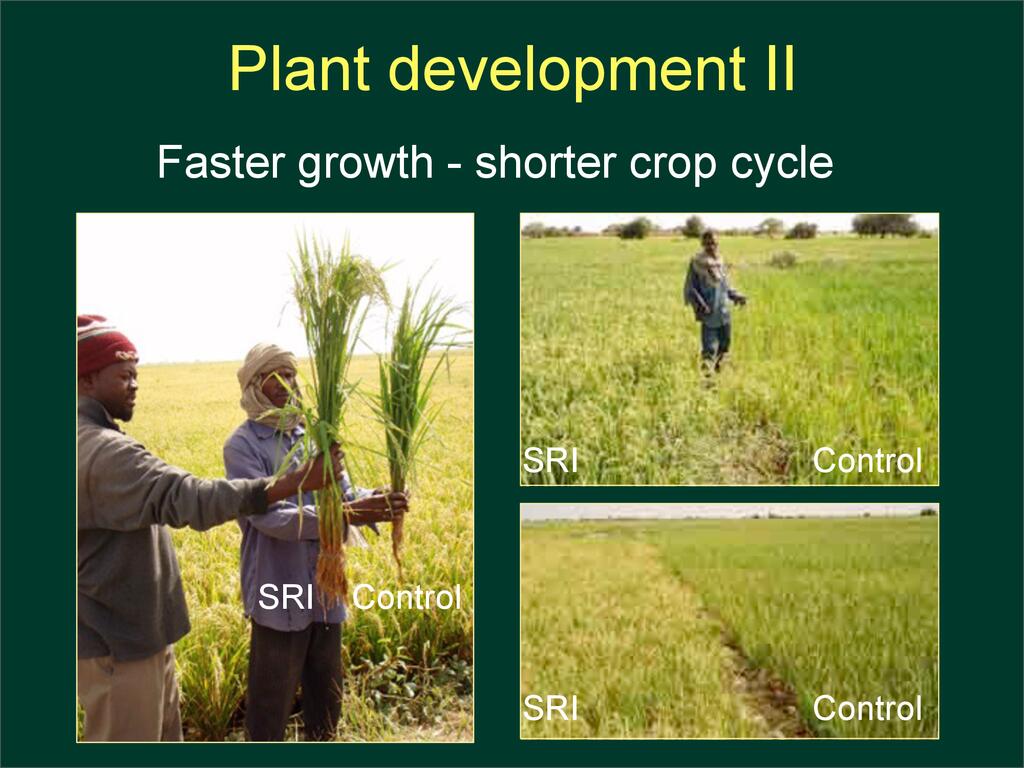 Plant development II

Faster growth - shorter crop cycle

SRI Control

SRI Control

SRI Control